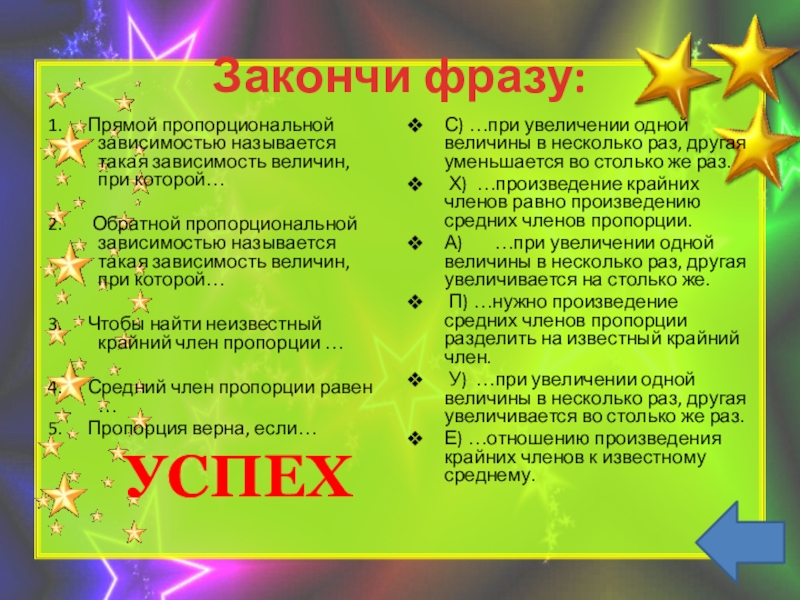 Закончи фразу:

1. Прямой пропорциональной зависимостью называется такая зависимость величин, при которой…

2. Обратной пропорциональной зависимостью называется такая зависимость величин, при которой…

3. Чтобы найти неизвестный крайний член пропорции …

4. Средний член пропорции равен …

5. Пропорция верна, если…

УСПЕХ

❖ С) …при увеличении одной величины в несколько раз, другая уменьшается во столько же раз.

❖ Х) …произведение крайних членов равно произведению средних членов пропорции.

❖ А) …при увеличении одной величины в несколько раз, другая увеличивается на столько же.

❖ П) …нужно произведение средних членов пропорции разделить на известный крайний член.

❖ У) …при увеличении одной величины в несколько раз, другая увеличивается во столько же раз.

❖ Е) …отношению произведения крайних членов к известному среднему.